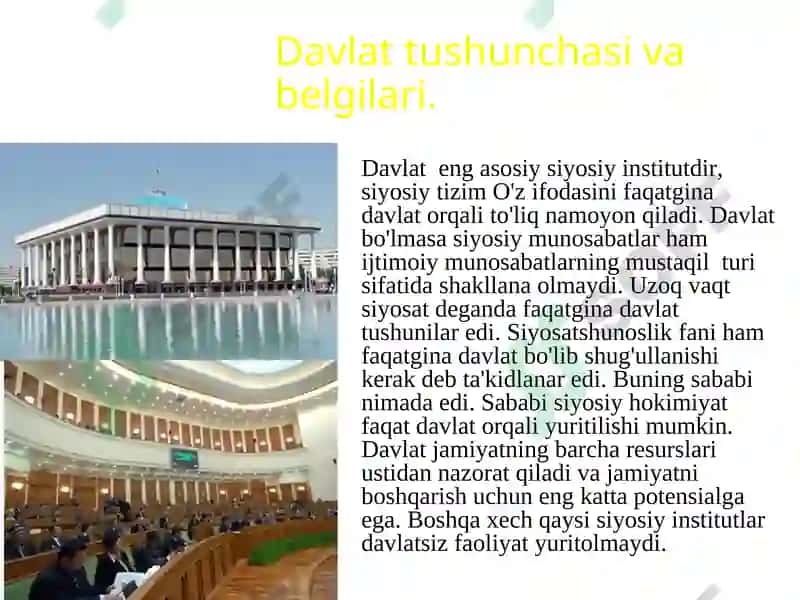 Davlat tushunchasi va belgilari.

Davlat eng asosiy siyosiy institutdir, siyosiy tizim O'z ifodasini faqatgina davlat orqali to'liq namoyon qiladi. Davlat bo'lmasa siyosiy munosabatlar ham ijtimoiy munosabatlarning mustaqil turi sifatida shakllana olmaydi. Uzoq vaqt siyosat deganda faqatgina davlat tushunilar edi. Siyosatshunoslik fani ham faqatgina davlat bo'lib shug'ullanishi kerak deb ta'kidlanar edi. Buning sababi nimada edi. Sababi siyosiy hokimiyat faqat davlat orqali yuritilishi mumkin. Davlat jamiyatning barcha resurslari ustidan nazorat qiladi va jamiyatni boshqarish uchun eng katta potensialga ega. Boshqa xech qaysi siyosiy institutlar davlatsiz faoliyat yuritolmaydi.